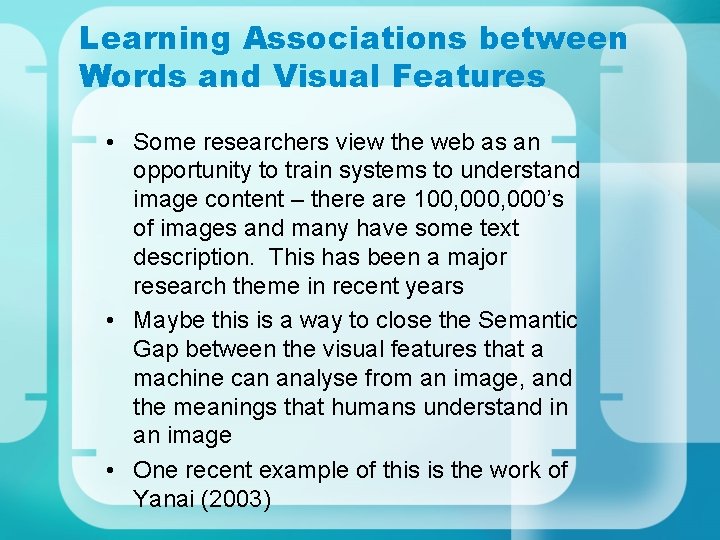 Learning Associations between Words and Visual Features

• Some researchers view the web as an opportunity to train systems to understand image content – there are 100,000,000's of images and many have some text description. This has been a major research theme in recent years

• Maybe this is a way to close the Semantic Gap between the visual features that a machine can analyse from an image, and the meanings that humans understand in an image

• One recent example of this is the work of Yanai (2003)